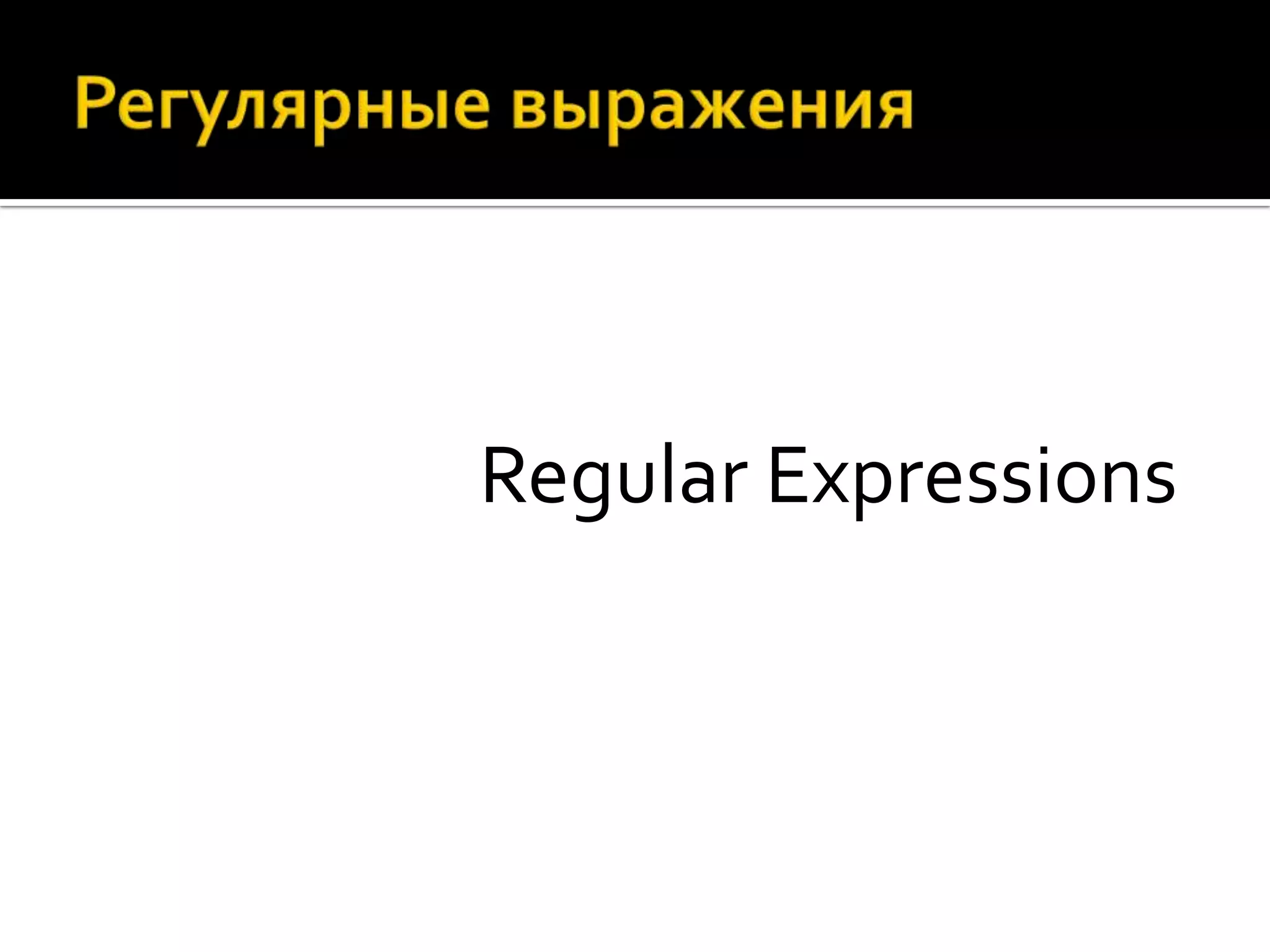 Регулярные выражения

Regular Expressions